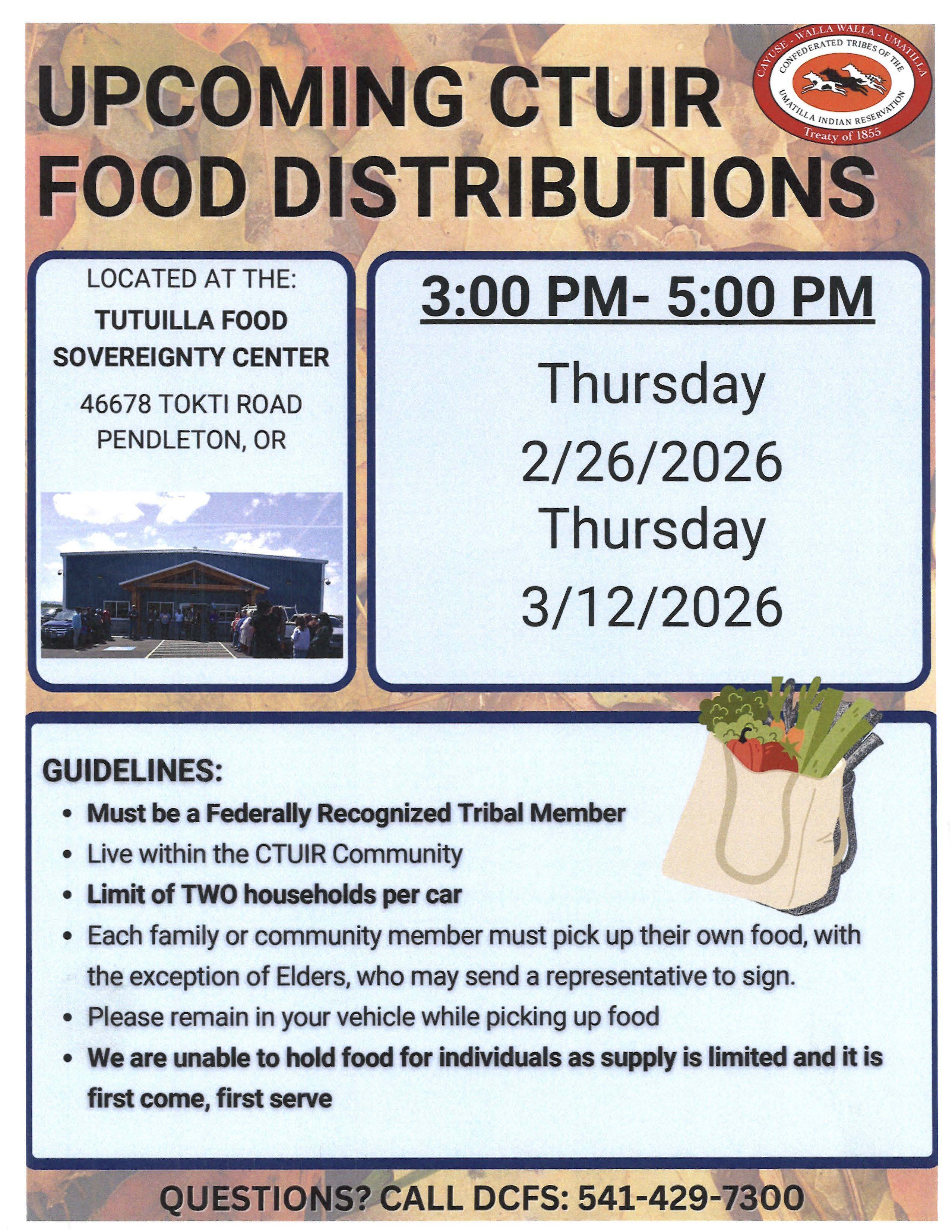 UPCOMING CTUIR FOOD DISTRIBUTIONS

CAYUSE - WALLA WALLA - UMATILLA
CONFEDERATED TRIBES OF THE
UMATILLA INDIAN RESERVATION
Treaty of 1855

LOCATED AT THE:
TUTUILLA FOOD SOVEREIGNTY CENTER
46678 TOKTI ROAD
PENDLETON, OR

3:00 PM- 5:00 PM
Thursday
2/26/2026
Thursday
3/12/2026

GUIDELINES:
• Must be a Federally Recognized Tribal Member
• Live within the CTUIR Community
• Limit of TWO households per car
• Each family or community member must pick up their own food, with the exception of Elders, who may send a representative to sign.
• Please remain in your vehicle while picking up food
• We are unable to hold food for individuals as supply is limited and it is first come, first serve

QUESTIONS? CALL DCFS: 541-429-7300